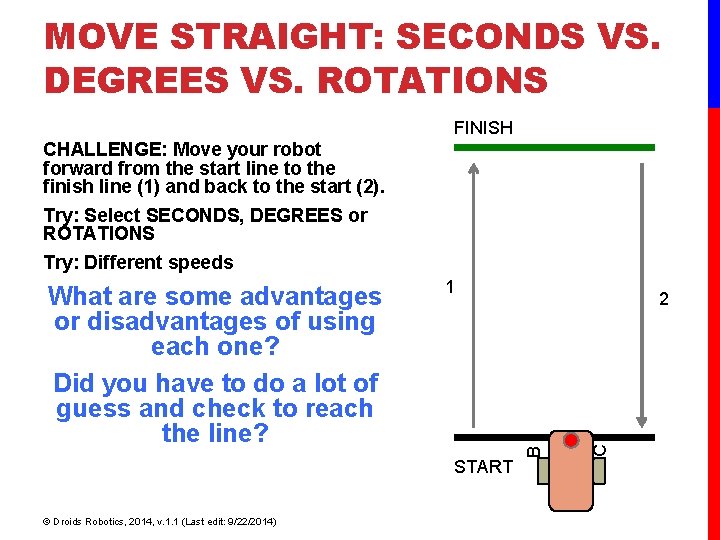 MOVE STRAIGHT: SECONDS VS. DEGREES VS. ROTATIONS

CHALLENGE: Move your robot forward from the start line to the finish line (1) and back to the start (2).

Try: Select SECONDS, DEGREES or ROTATIONS

Try: Different speeds

What are some advantages or disadvantages of using each one?

Did you have to do a lot of guess and check to reach the line?

FINISH

1

2

START

B

C

© Droids Robotics, 2014, v.1.1 (Last edit: 9/22/2014)